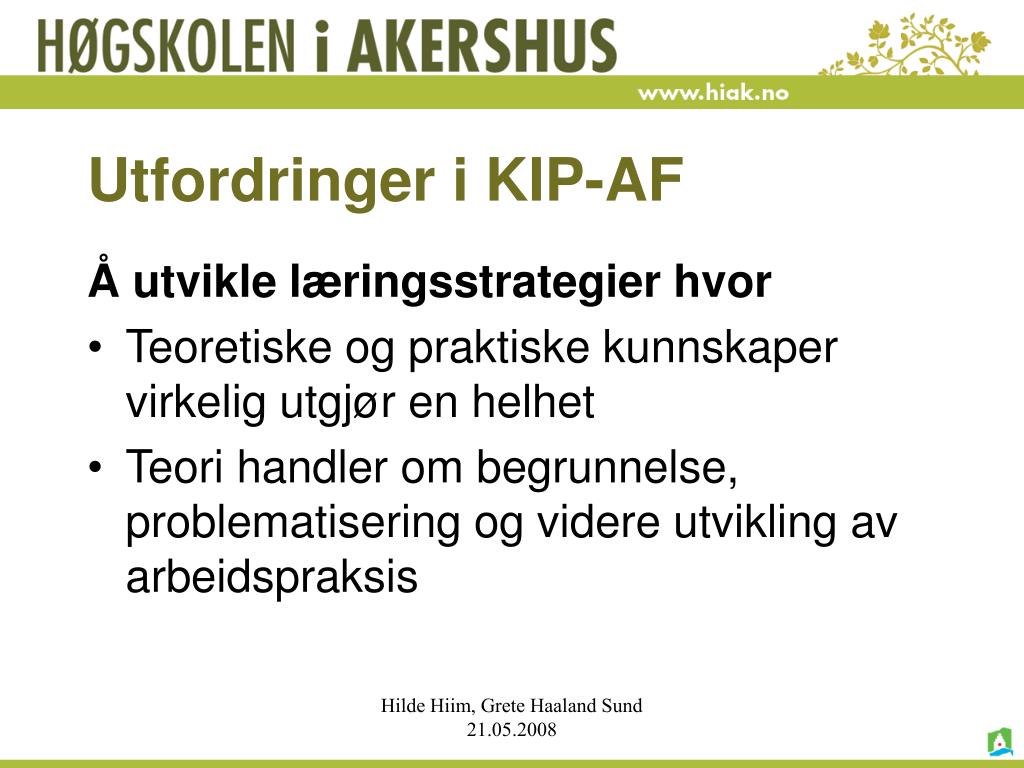 HØGSKOLEN i AKERSHUS

www.hiak.no

Utfordringer i KIP-AF

Å utvikle læringsstrategier hvor

• Teoretiske og praktiske kunnskaper virkelig utgjør en helhet

• Teori handler om begrunnelse, problematisering og videre utvikling av arbeidspraksis

Hilde Hiim, Grete Haaland Sund
21.05.2008